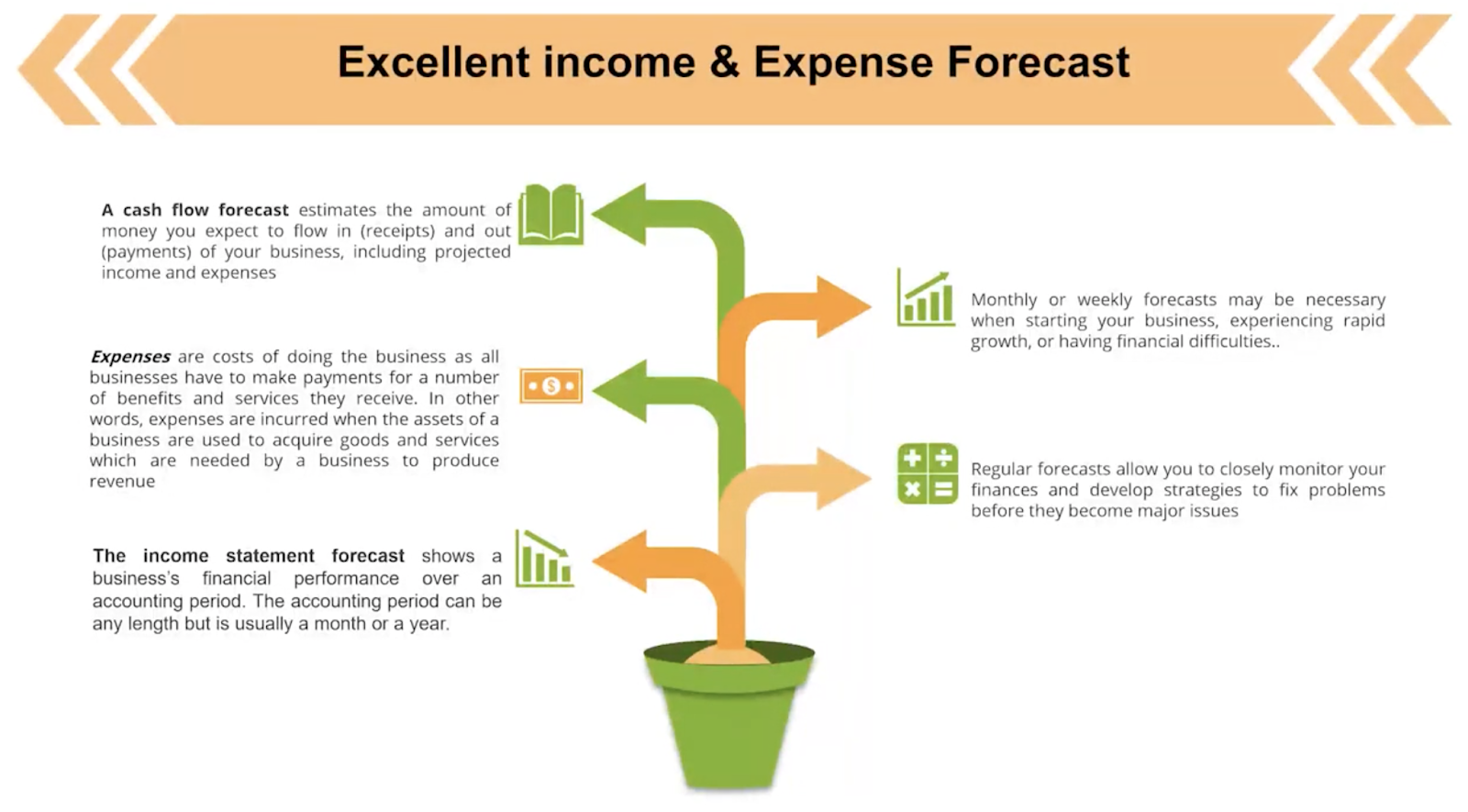 Excellent income & Expense Forecast

A cash flow forecast estimates the amount of money you expect to flow in (receipts) and out (payments) of your business, including projected income and expenses

Expenses are costs of doing the business as all businesses have to make payments for a number of benefits and services they receive. In other words, expenses are incurred when the assets of a business are used to acquire goods and services which are needed by a business to produce revenue

The income statement forecast shows a business's financial performance over an accounting period. The accounting period can be any length but is usually a month or a year.

Monthly or weekly forecasts may be necessary when starting your business, experiencing rapid growth, or having financial difficulties..

Regular forecasts allow you to closely monitor your finances and develop strategies to fix problems before they become major issues